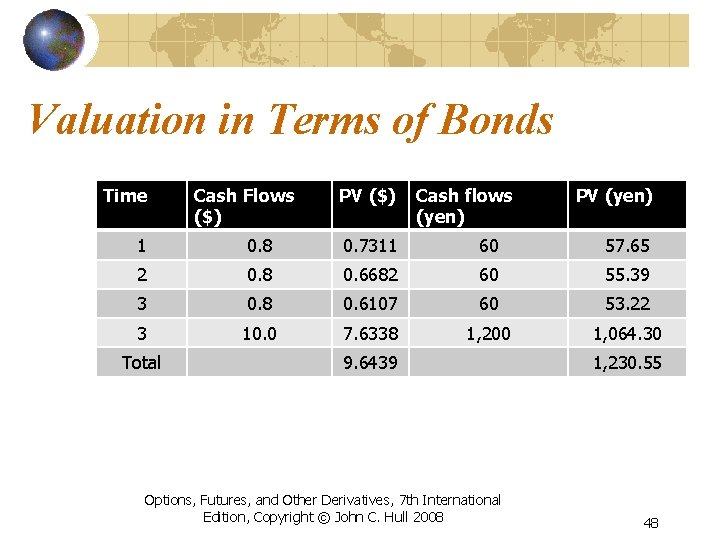 Valuation in Terms of Bonds

| Time | Cash Flows ($) | PV ($) | Cash flows (yen) | PV (yen) |
|---|---|---|---|---|
| 1 | 0.8 | 0.7311 | 60 | 57.65 |
| 2 | 0.8 | 0.6682 | 60 | 55.39 |
| 3 | 0.8 | 0.6107 | 60 | 53.22 |
| 3 | 10.0 | 7.6338 | 1,200 | 1,064.30 |
| Total | | 9.6439 | | 1,230.55 |

Options, Futures, and Other Derivatives, 7th International Edition, Copyright © John C. Hull 2008

48